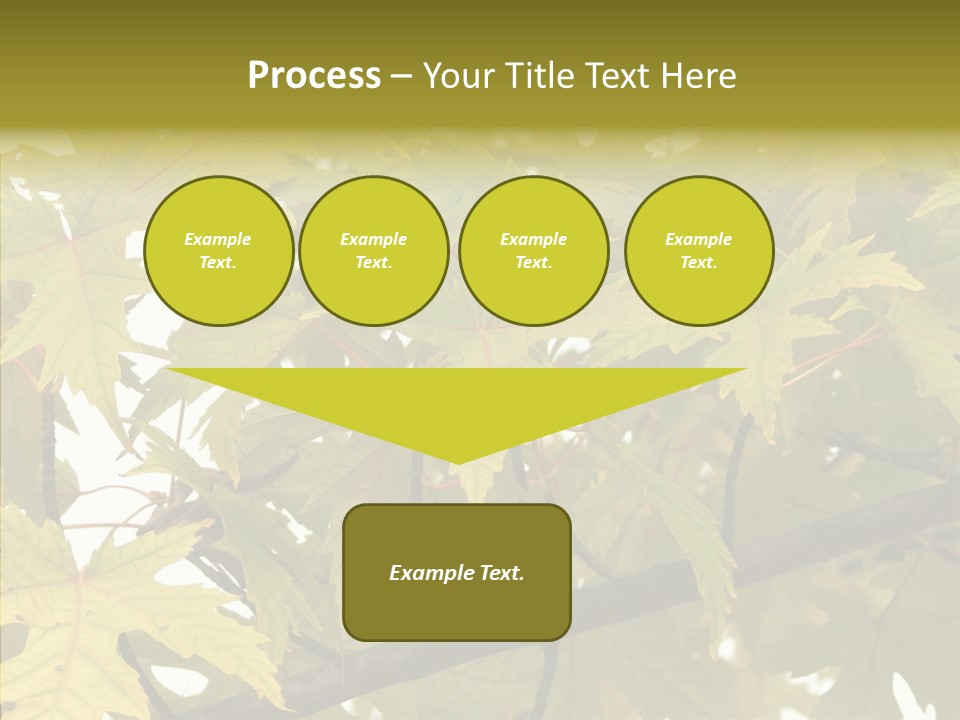 Process – Your Title Text Here

Example Text.

Example Text.

Example Text.

Example Text.

Example Text.